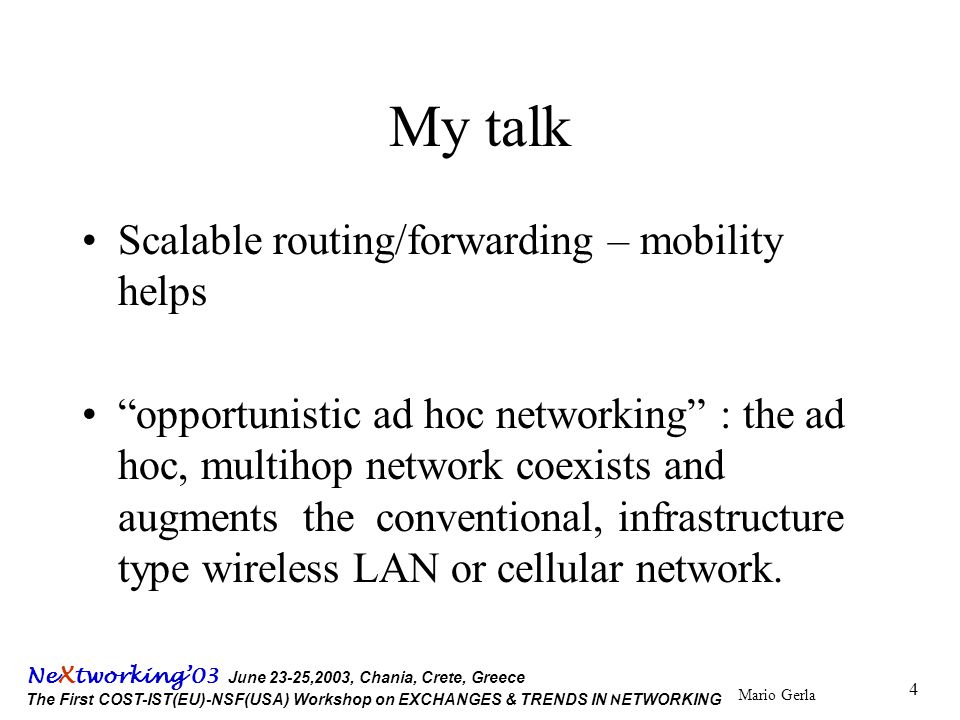 My talk

• Scalable routing/forwarding – mobility helps

• “opportunistic ad hoc networking” : the ad hoc, multihop network coexists and augments the conventional, infrastructure type wireless LAN or cellular network.

NeXtworking’03 June 23-25,2003, Chania, Crete, Greece
The First COST-IST(EU)-NSF(USA) Workshop on EXCHANGES & TRENDS IN NETWORKING

Mario Gerla

4